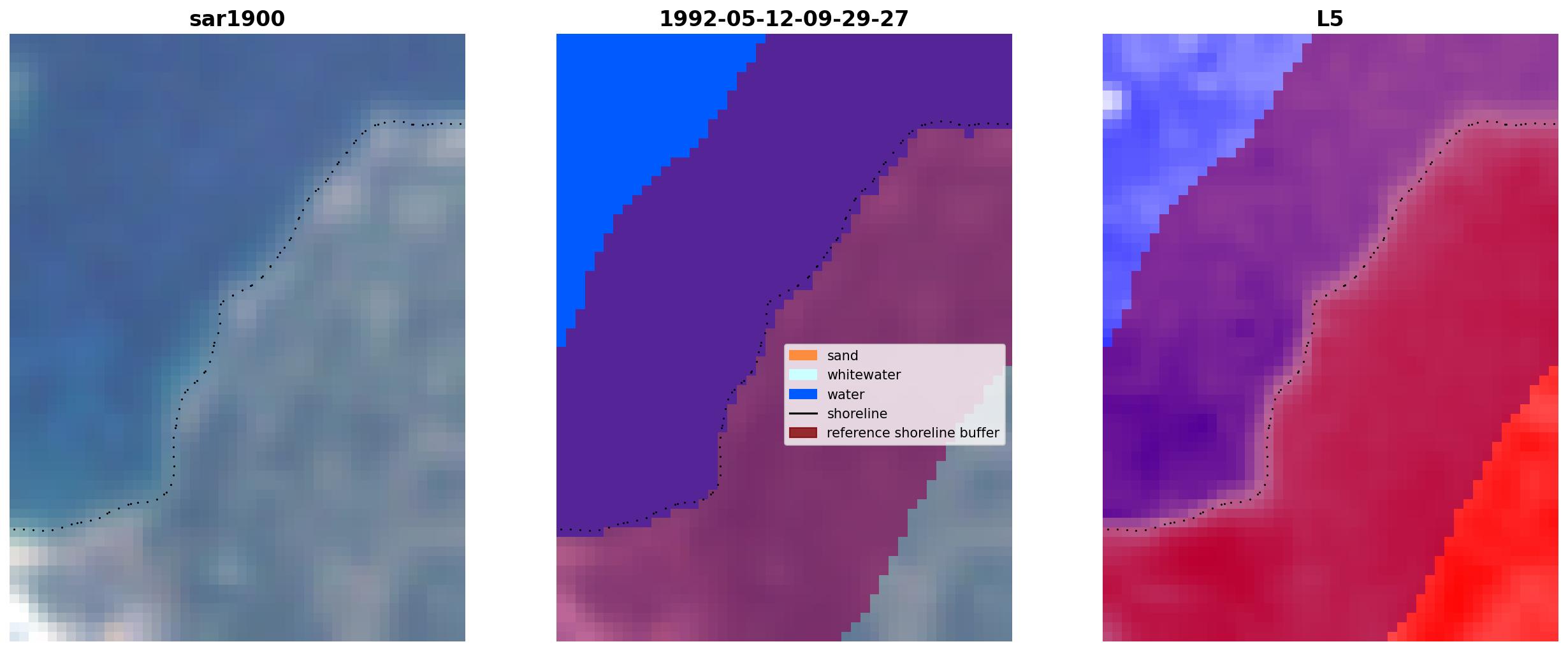 sar1900

1992-05-12-09-29-27

sand
whitewater
water
shoreline
reference shoreline buffer

L5